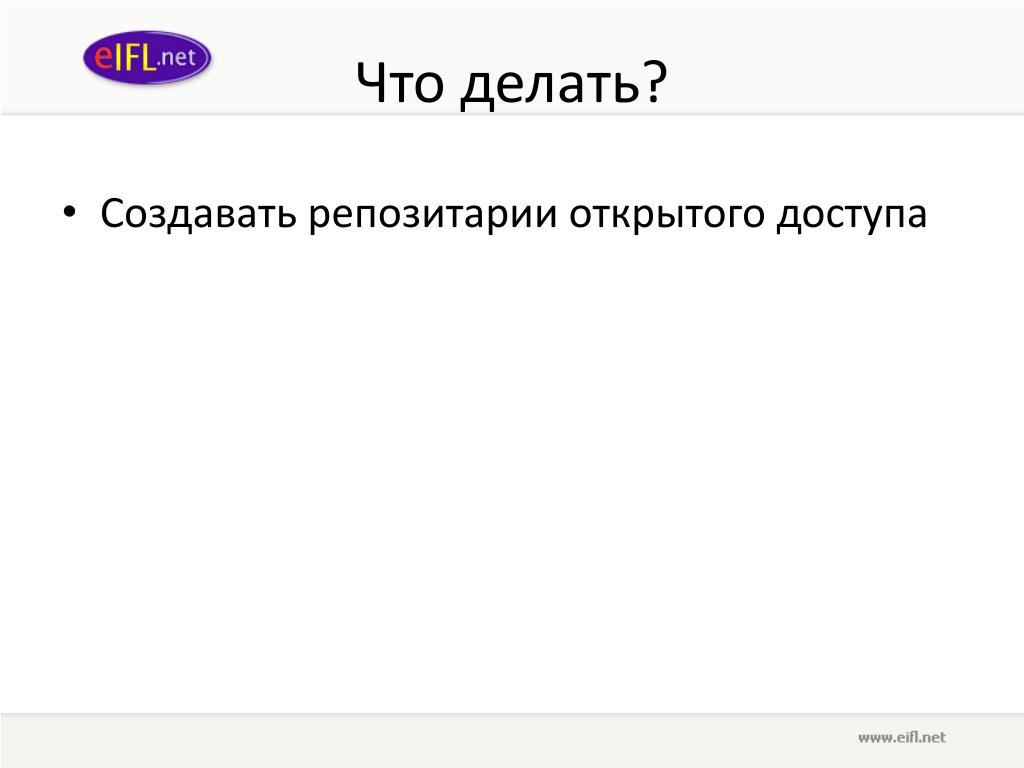 eIFL.net

Что делать?

• Создавать репозитарии открытого доступа

www.eifl.net